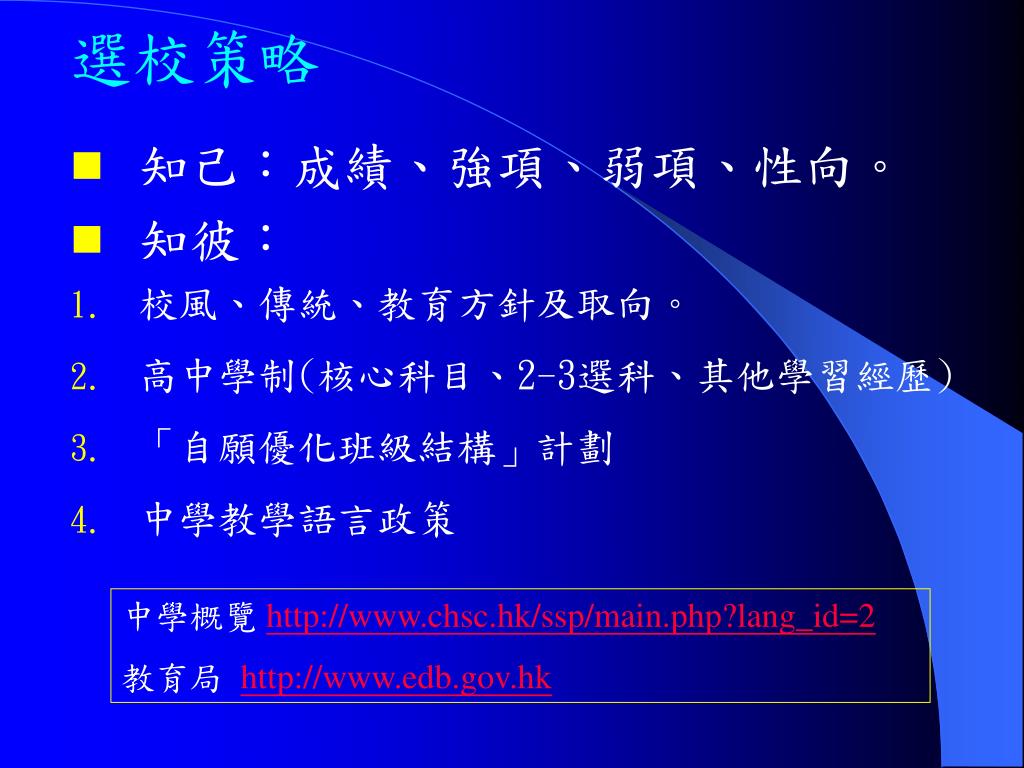 選校策略

■ 知己：成績、強項、弱項、性向。

■ 知彼：

1. 校風、傳統、教育方針及取向。

2. 高中學制(核心科目、2-3選科、其他學習經歷)

3. 「自願優化班級結構」計劃

4. 中學教學語言政策

中學概覽 http://www.chsc.hk/ssp/main.php?lang_id=2

教育局 http://www.edb.gov.hk